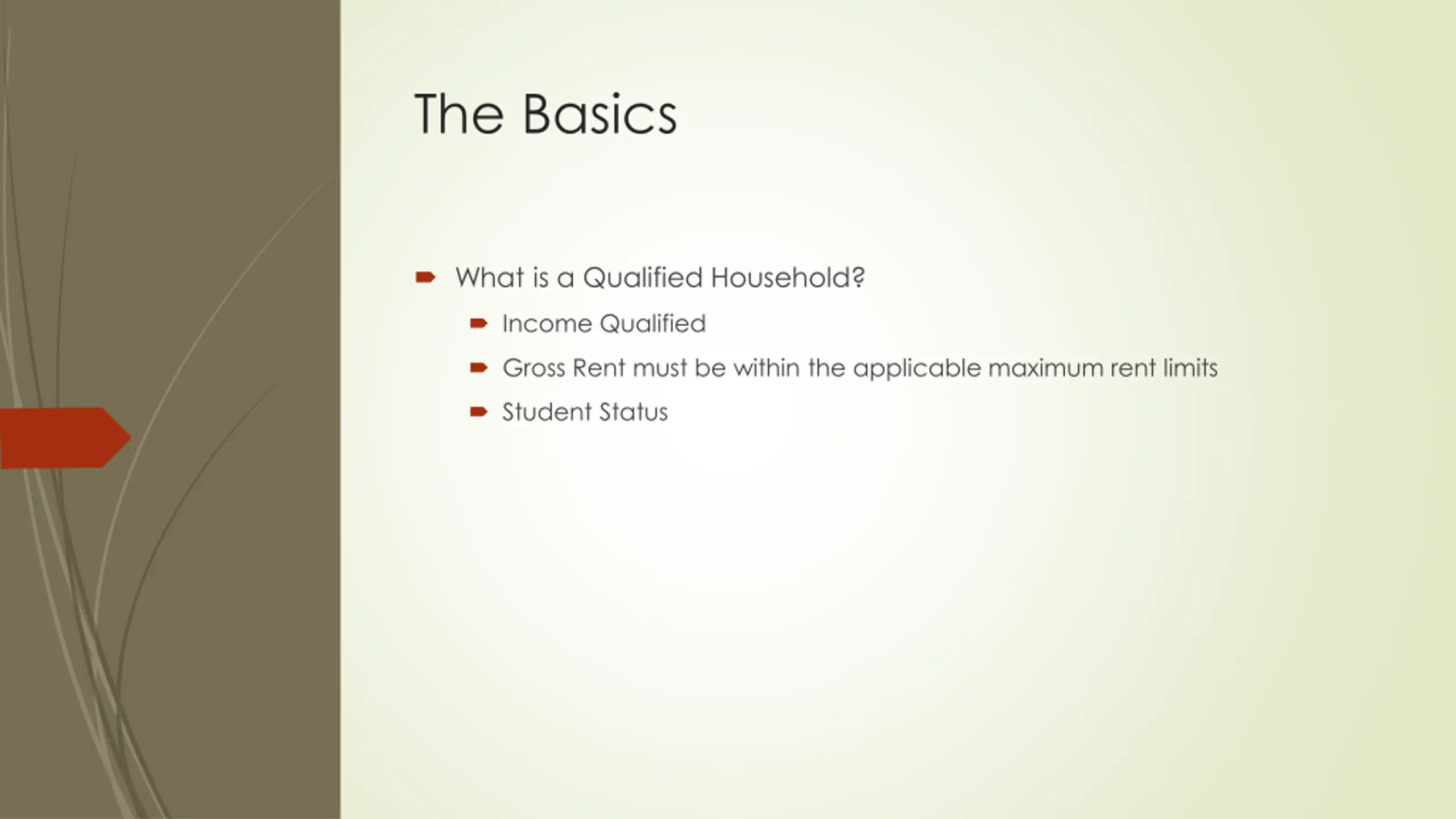 The Basics

What is a Qualified Household?

Income Qualified

Gross Rent must be within the applicable maximum rent limits

Student Status